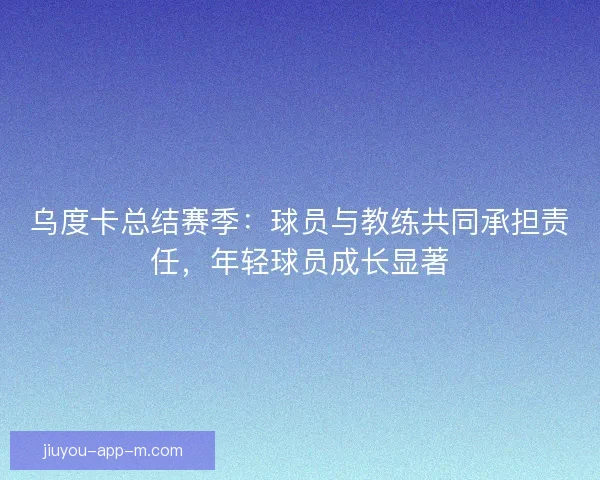 乌度卡总结赛季：球员与教练共同承担责任，年轻球员成长显著

jiuyou-app-m.com